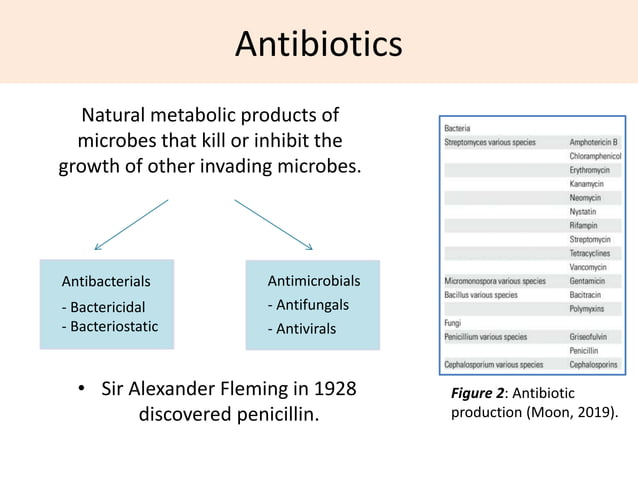 Antibiotics

Natural metabolic products of microbes that kill or inhibit the growth of other invading microbes.

Antibacterials
- Bactericidal
- Bacteriostatic

Antimicrobials
- Antifungals
- Antivirals

• Sir Alexander Fleming in 1928 discovered penicillin.

| Bacteria | |
|---|---|
| Streptomyces various species | Amphotericin B |
| | Chloramphenicol |
| | Erythromycin |
| | Kanamycin |
| | Neomycin |
| | Nystatin |
| | Rifampin |
| | Streptomycin |
| | Tetracyclines |
| | Vancomycin |
| Micromonospora various species | Gentamicin |
| Bacillus various species | Bacitracin |
| | Polymyxins |
| Fungi | |
| Penicillium various species | Griseofulvin |
| | Penicillin |
| Cephalosporium various species | Cephalosporins |

Figure 2: Antibiotic production (Moon, 2019).